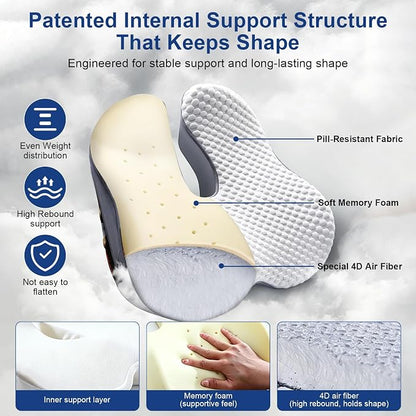 Patented Internal Support Structure That Keeps Shape

Engineered for stable support and long-lasting shape

Even Weight distribution

High Rebound support

Not easy to flatten

Pill-Resistant Fabric

Soft Memory Foam

Special 4D Air Fiber

Inner support layer

Memory foam (supportive feel)

4D air fiber (high rebound, holds shape)